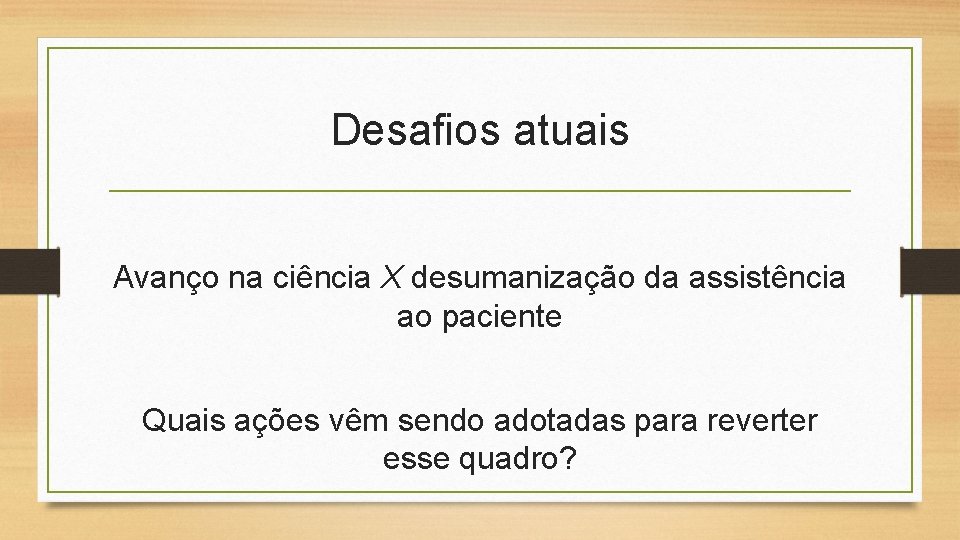 Desafios atuais

Avanço na ciência X desumanização da assistência ao paciente

Quais ações vêm sendo adotadas para reverter esse quadro?